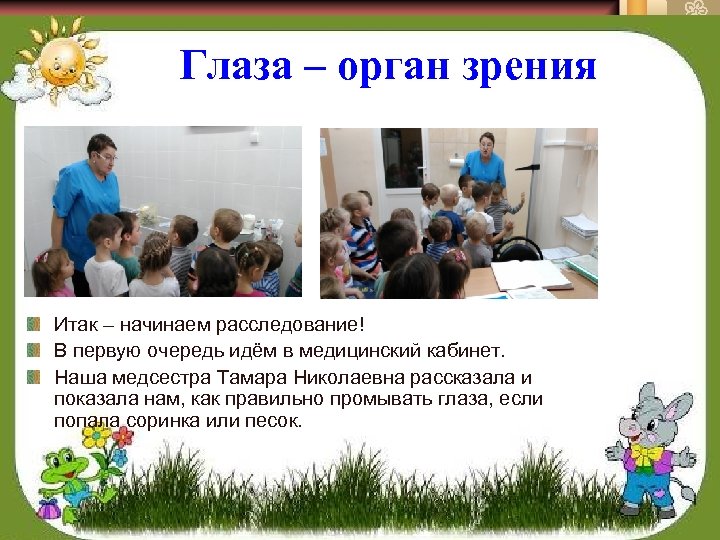 Глаза – орган зрения

Итак – начинаем расследование!

В первую очередь идём в медицинский кабинет.

Наша медсестра Тамара Николаевна рассказала и показала нам, как правильно промывать глаза, если попала соринка или песок.